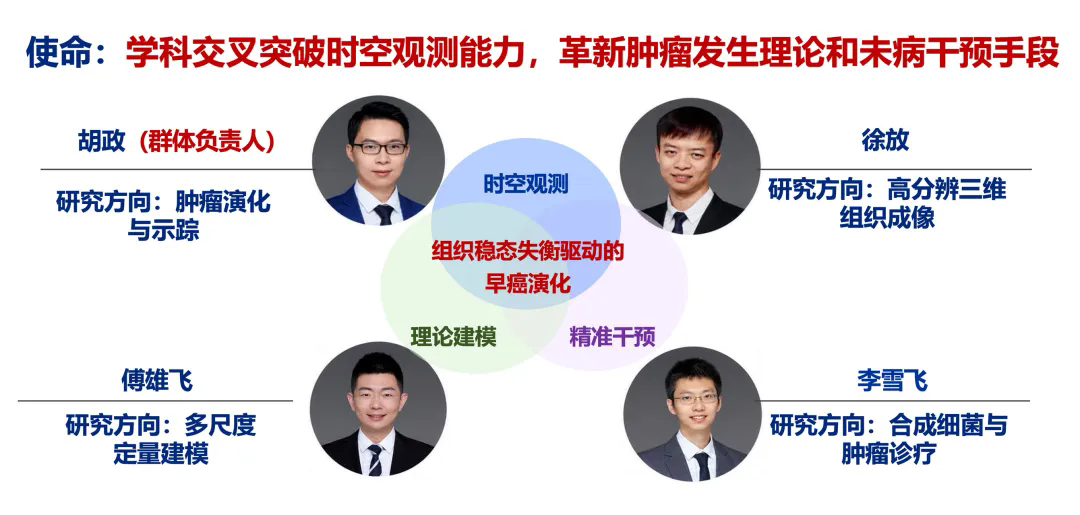 使命：学科交叉突破时空观测能力，革新肿瘤发生理论和未病干预手段

胡政（群体负责人）

研究方向：肿瘤演化与示踪

徐放

研究方向：高分辨三维组织成像

时空观测

组织稳态失衡驱动的早癌演化

理论建模

精准干预

傅雄飞

研究方向：多尺度定量建模

李雪飞

研究方向：合成细菌与肿瘤诊疗